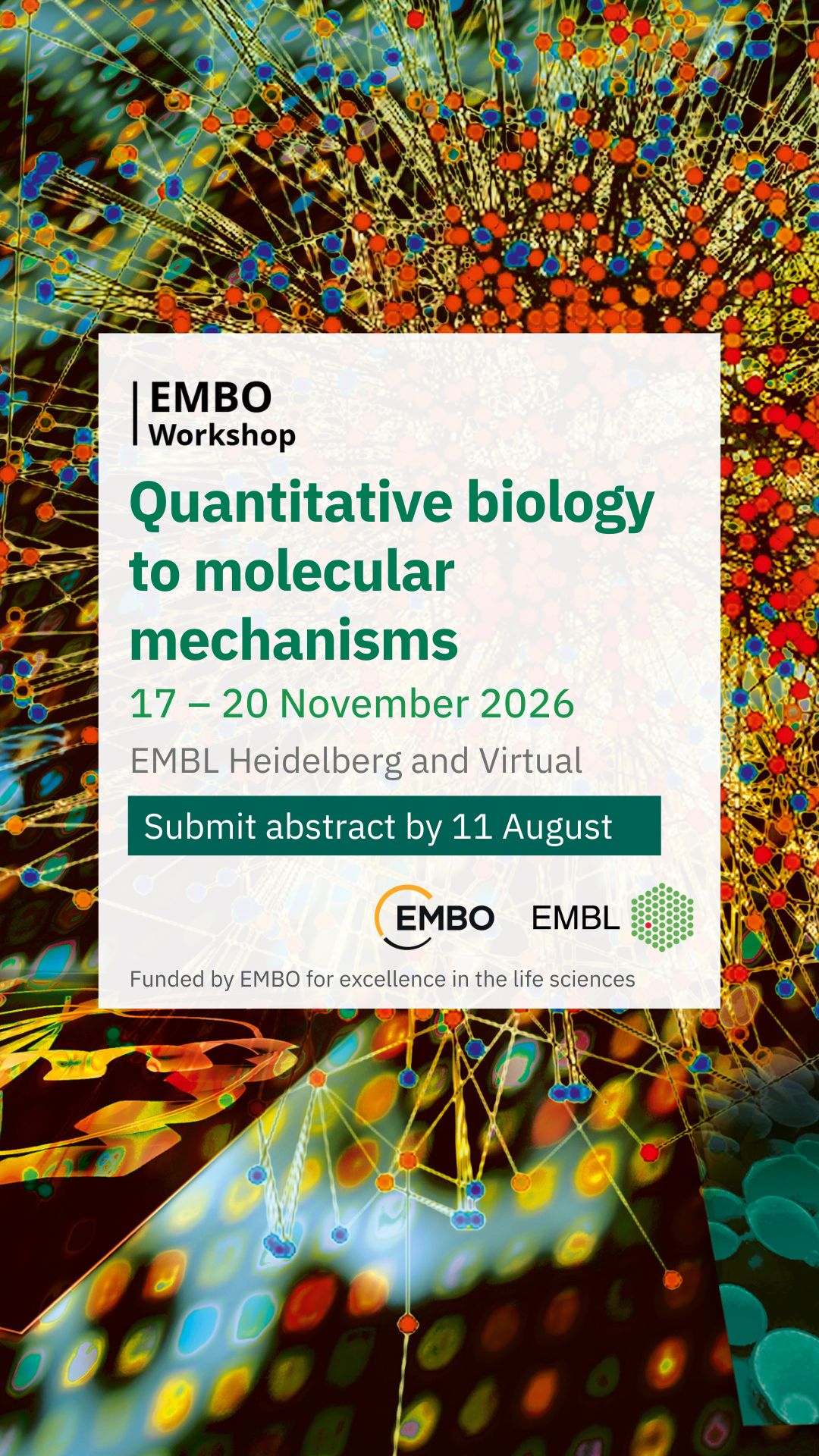 EMBO Workshop

Quantitative biology to molecular mechanisms

17 – 20 November 2026

EMBL Heidelberg and Virtual

Submit abstract by 11 August

EMBO EMBL

Funded by EMBO for excellence in the life sciences